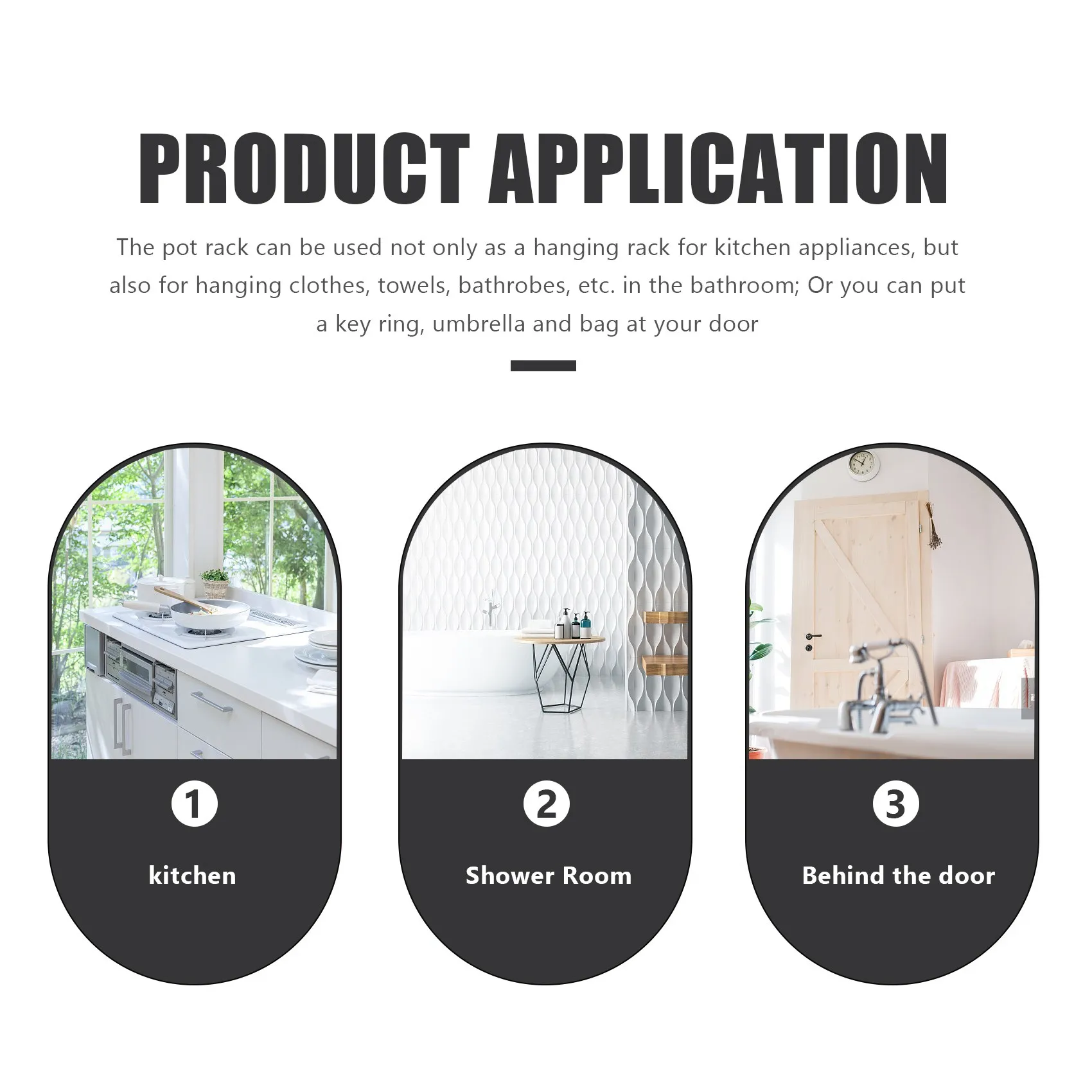 PRODUCT APPLICATION

The pot rack can be used not only as a hanging rack for kitchen appliances, but also for hanging clothes, towels, bathrobes, etc. in the bathroom; Or you can put a key ring, umbrella and bag at your door

1

kitchen

2

Shower Room

3

Behind the door